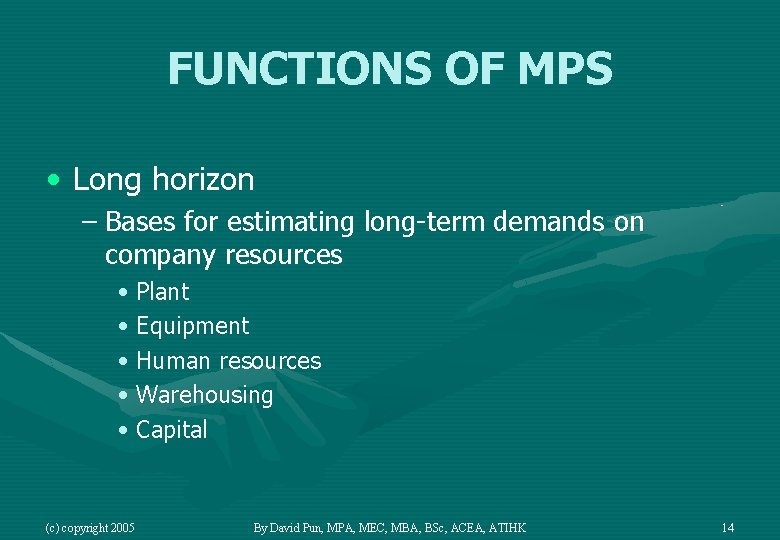 FUNCTIONS OF MPS

• Long horizon
– Bases for estimating long-term demands on company resources
• Plant
• Equipment
• Human resources
• Warehousing
• Capital

(c) copyright 2005

By David Pun, MPA, MEC, MBA, BSc, ACEA, ATIHK

14